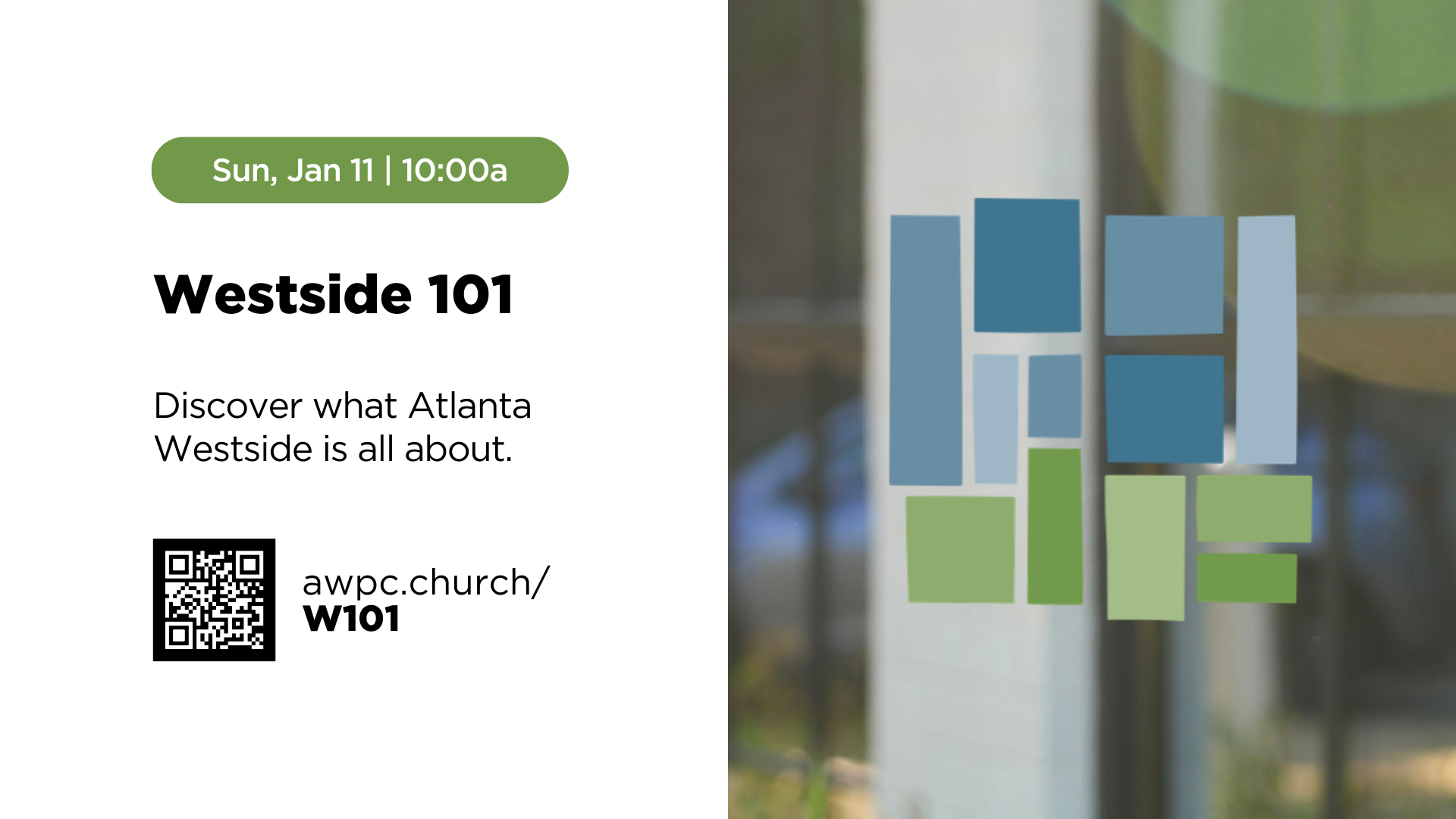 Sun, Jan 11 | 10:00a

Westside 101

Discover what Atlanta Westside is all about.

awpc.church/
W101